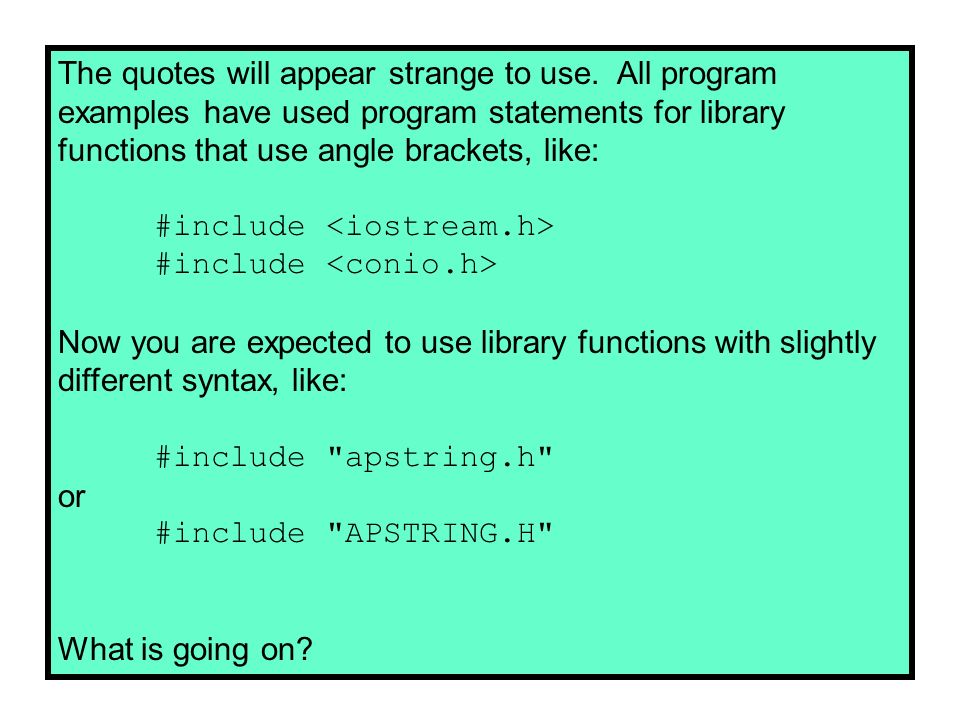 The quotes will appear strange to use. All program examples have used program statements for library functions that use angle brackets, like:

#include <iostream.h>
#include <conio.h>

Now you are expected to use library functions with slightly different syntax, like:

#include "apstring.h"
or
#include "APSTRING.H"

What is going on?